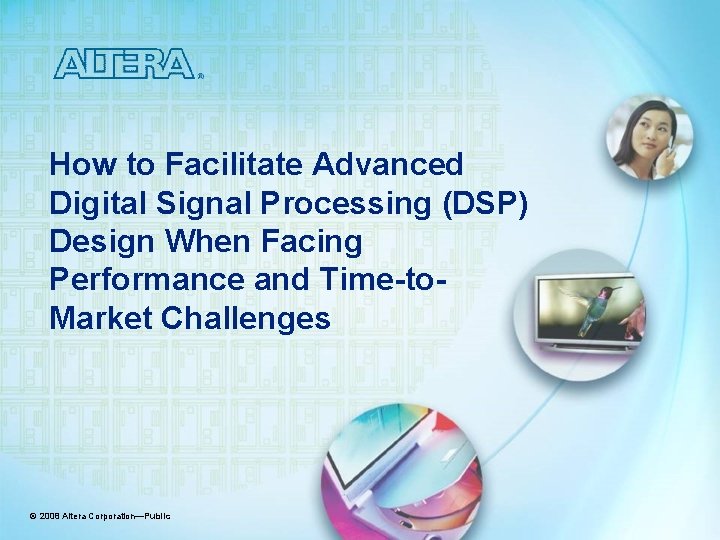 ALTERA®

How to Facilitate Advanced Digital Signal Processing (DSP) Design When Facing Performance and Time-to-Market Challenges

© 2008 Altera Corporation—Public